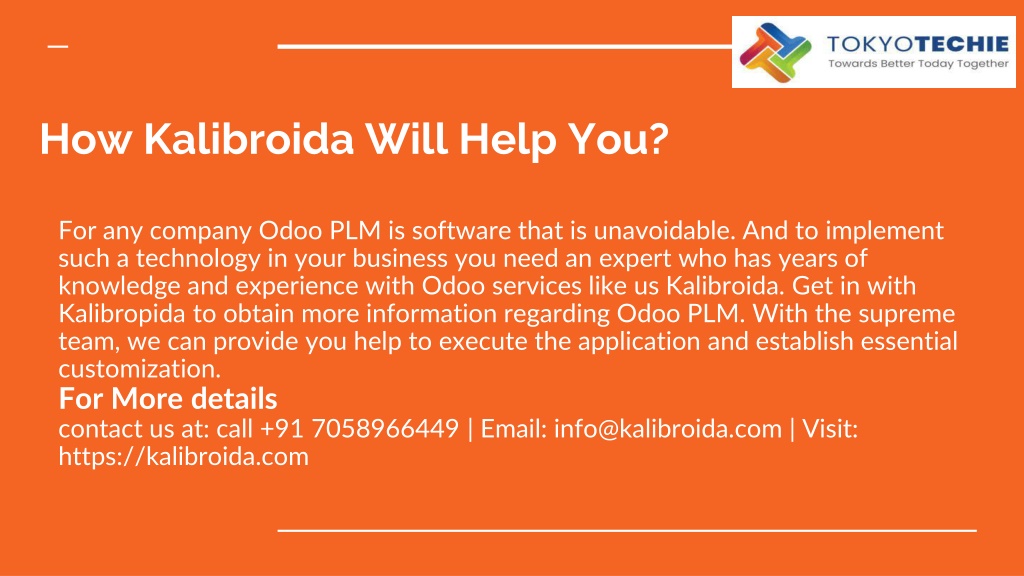 TOKYOTECHIE
Towards Better Today Together

How Kalibroida Will Help You?

For any company Odoo PLM is software that is unavoidable. And to implement such a technology in your business you need an expert who has years of knowledge and experience with Odoo services like us Kalibroida. Get in with Kalibropida to obtain more information regarding Odoo PLM. With the supreme team, we can provide you help to execute the application and establish essential customization.

For More details
contact us at: call +91 7058966449 | Email: info@kalibroida.com | Visit: https://kalibroida.com